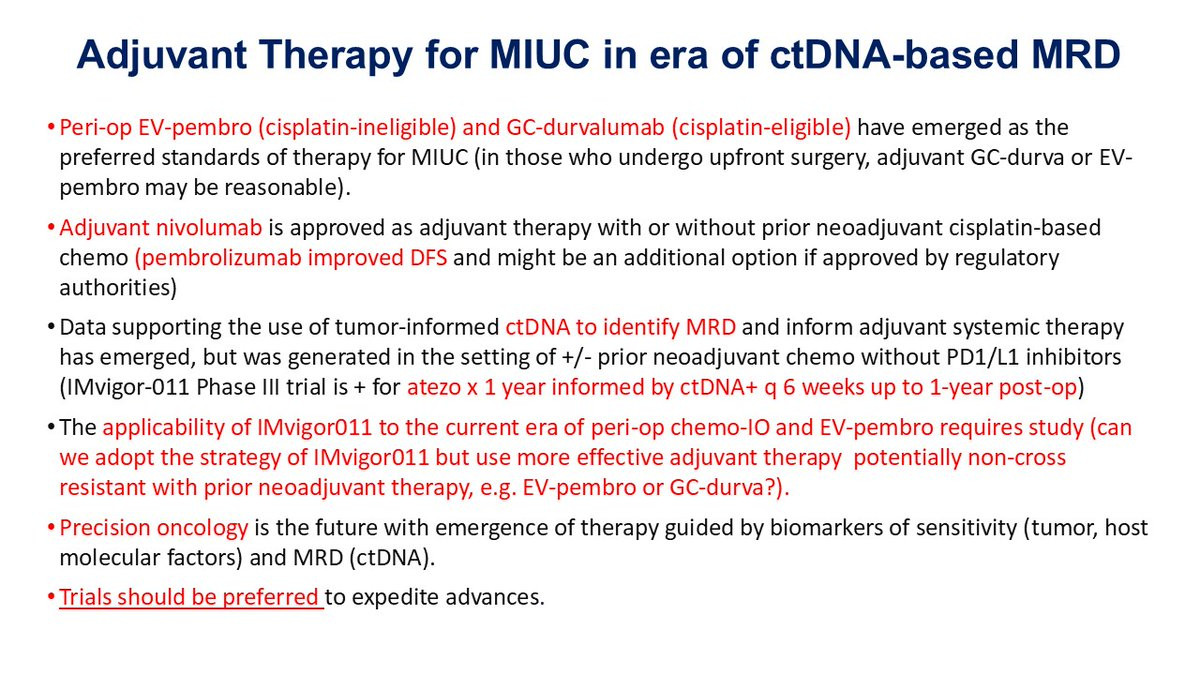 Adjuvant Therapy for MIUC in era of ctDNA-based MRD

• Peri-op EV-pembro (cisplatin-ineligible) and GC-durvalumab (cisplatin-eligible) have emerged as the preferred standards of therapy for MIUC (in those who undergo upfront surgery, adjuvant GC-durva or EV-pembro may be reasonable).

• Adjuvant nivolumab is approved as adjuvant therapy with or without prior neoadjuvant cisplatin-based chemo (pembrolizumab improved DFS and might be an additional option if approved by regulatory authorities)

• Data supporting the use of tumor-informed ctDNA to identify MRD and inform adjuvant systemic therapy has emerged, but was generated in the setting of +/- prior neoadjuvant chemo without PD1/L1 inhibitors (IMvigor-011 Phase III trial is + for atezo x 1 year informed by ctDNA+ q 6 weeks up to 1-year post-op)

• The applicability of IMvigor011 to the current era of peri-op chemo-IO and EV-pembro requires study (can we adopt the strategy of IMvigor011 but use more effective adjuvant therapy potentially non-cross resistant with prior neoadjuvant therapy, e.g. EV-pembro or GC-durva?).

• Precision oncology is the future with emergence of therapy guided by biomarkers of sensitivity (tumor, host molecular factors) and MRD (ctDNA).

• Trials should be preferred to expedite advances.